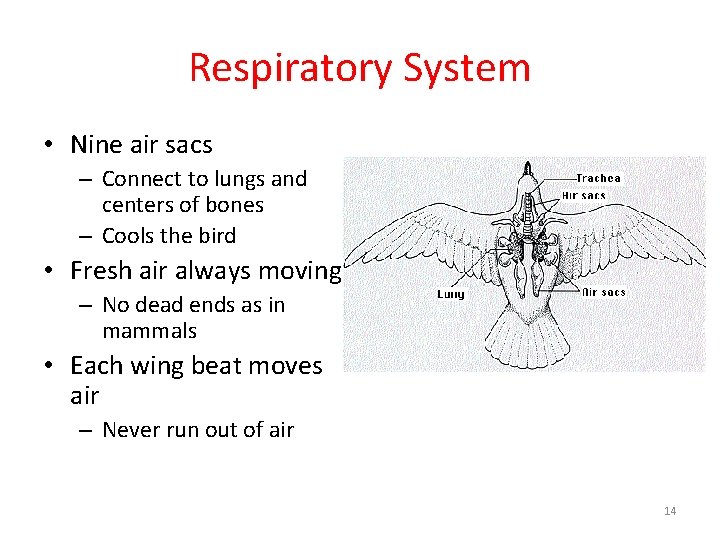 Respiratory System

• Nine air sacs
– Connect to lungs and centers of bones
– Cools the bird
• Fresh air always moving
– No dead ends as in mammals
• Each wing beat moves air
– Never run out of air

Trachea
Air sacs
Lung
Air sacs

14